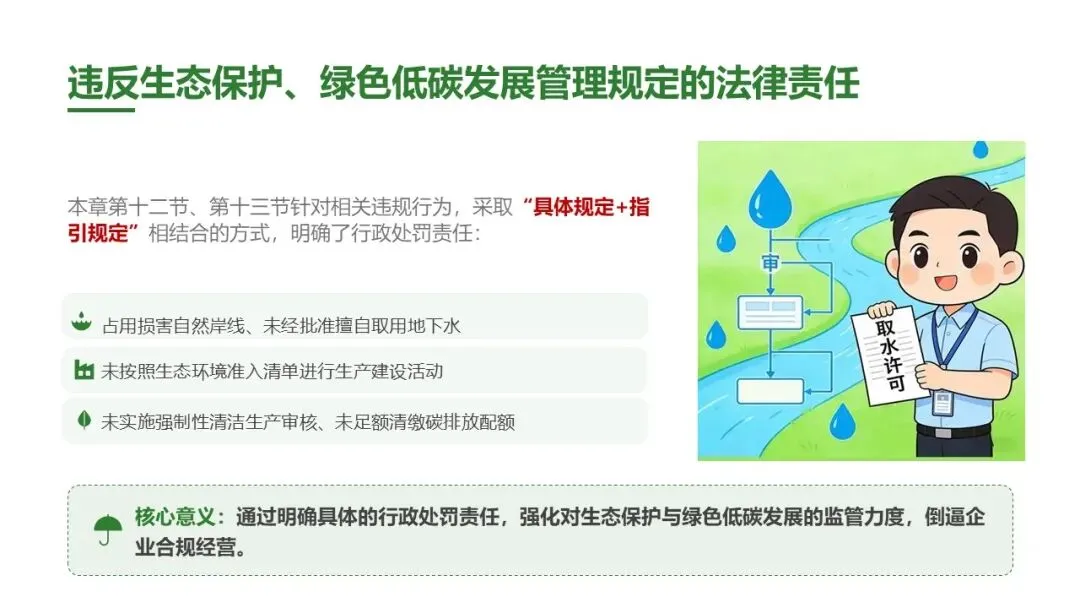 违反生态保护、绿色低碳发展管理规定的法律责任

本章第十二节、第十三节针对相关违规行为，采取“具体规定+指引规定”相结合的方式，明确了行政处罚责任：

占用损害自然岸线、未经批准擅自取用地下水

未按照生态环境准入清单进行生产建设活动

未实施强制性清洁生产审核、未足额清缴碳排放配额

审

取水许可

核心意义：通过明确具体的行政处罚责任，强化对生态保护与绿色低碳发展的监管力度，倒逼企业合规经营。